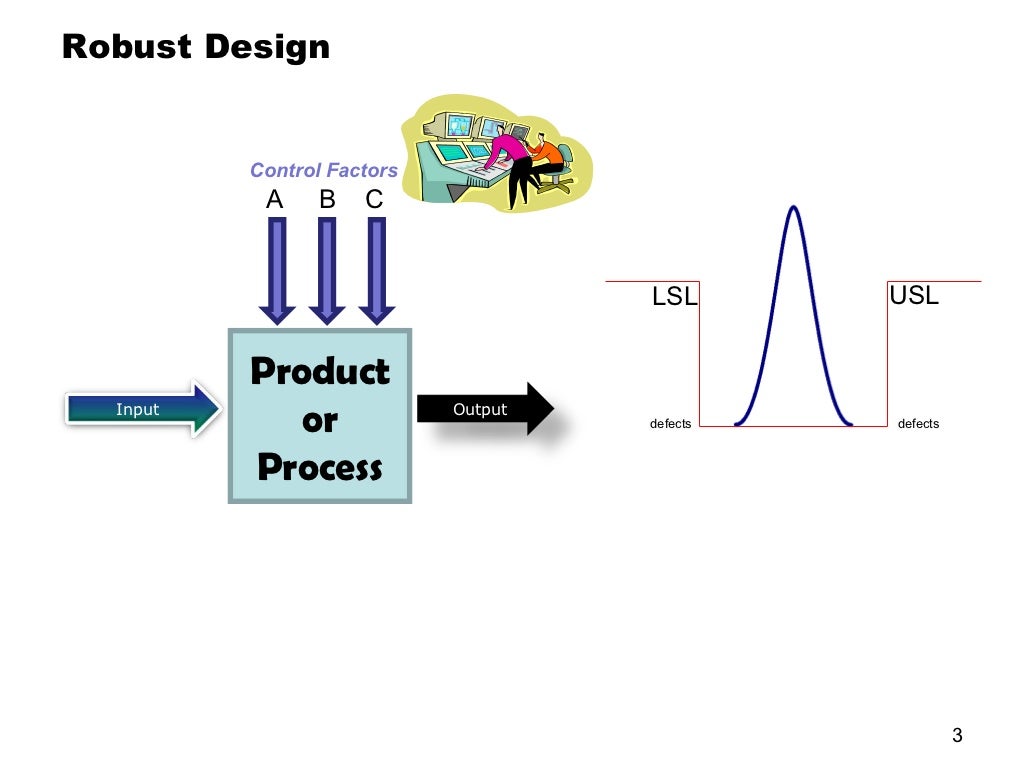 Robust Design

Control Factors
A B C

Input

Product or Process

Output

LSL

USL

defects

defects

3